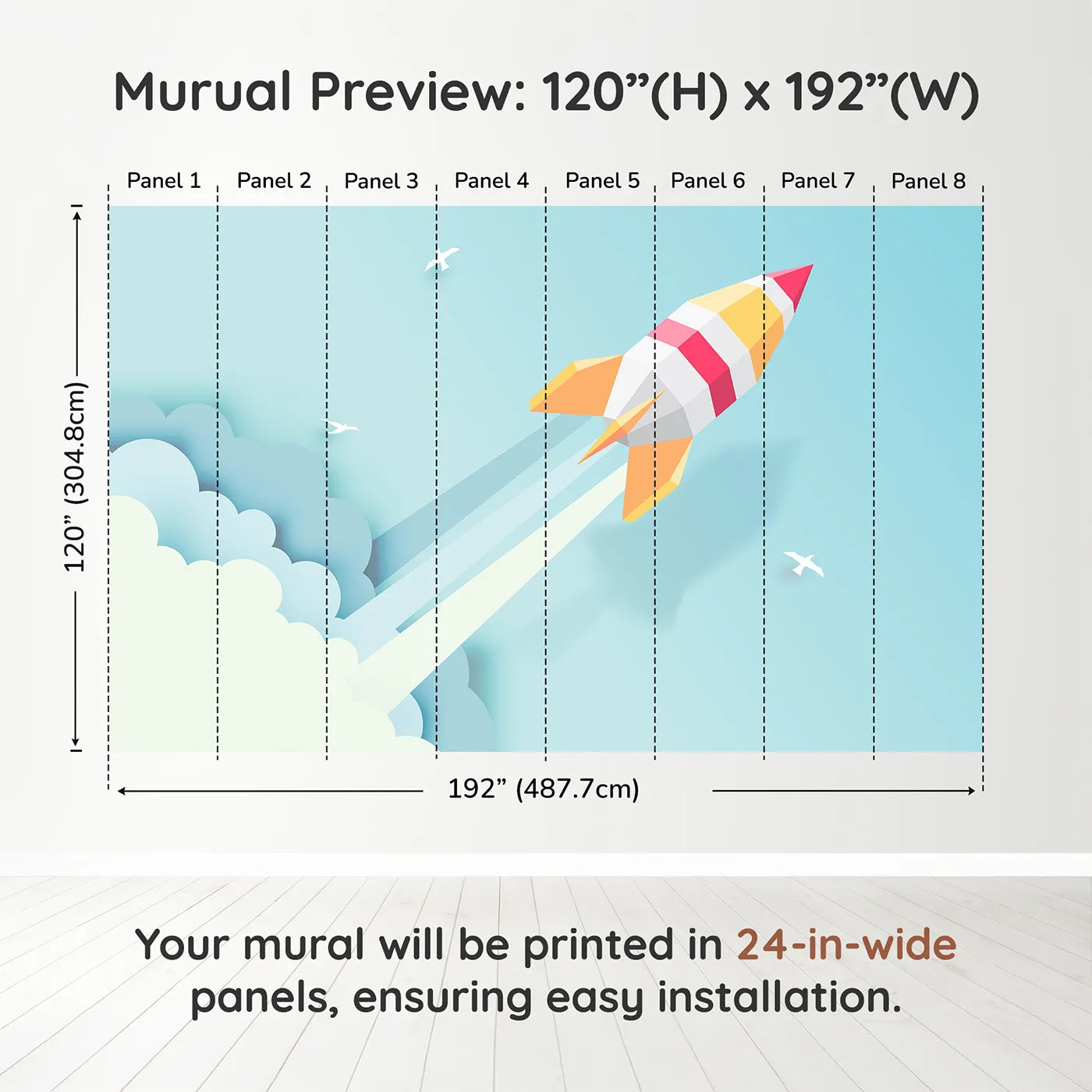 Murual Preview: 120”(H) x 192”(W)

Panel 1 Panel 2 Panel 3 Panel 4 Panel 5 Panel 6 Panel 7 Panel 8

120” (304.8cm)

192” (487.7cm)

Your mural will be printed in 24-in-wide panels, ensuring easy installation.